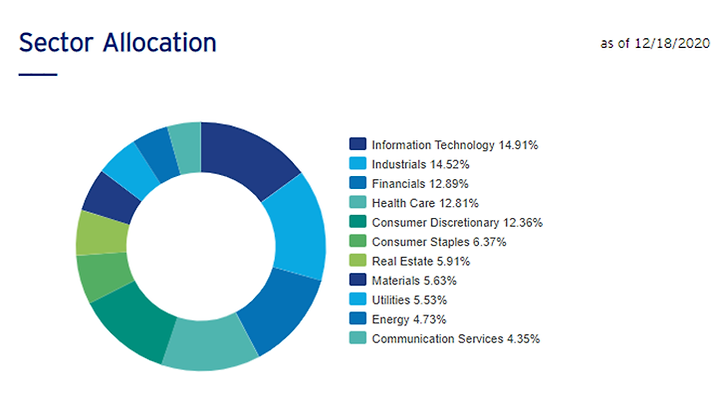 Sector Allocation

as of 12/18/2020

Information Technology 14.91%
Industrials 14.52%
Financials 12.89%
Health Care 12.81%
Consumer Discretionary 12.36%
Consumer Staples 6.37%
Real Estate 5.91%
Materials 5.63%
Utilities 5.53%
Energy 4.73%
Communication Services 4.35%